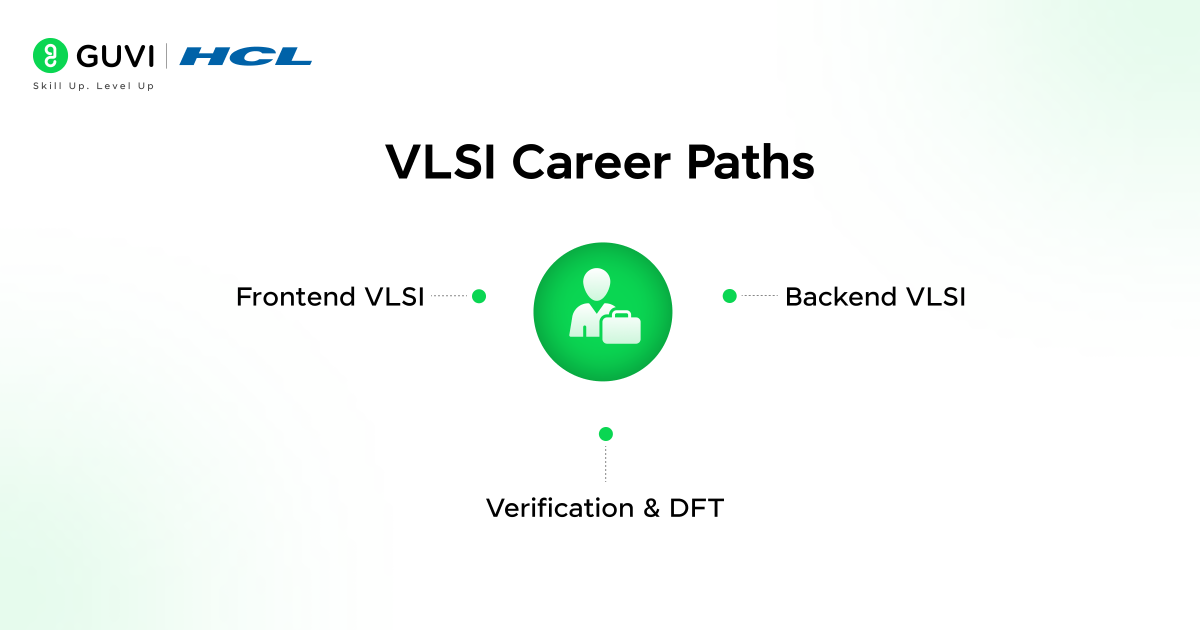 GUVI | HCL
Skill Up. Level Up

VLSI Career Paths

Frontend VLSI

Backend VLSI

Verification & DFT